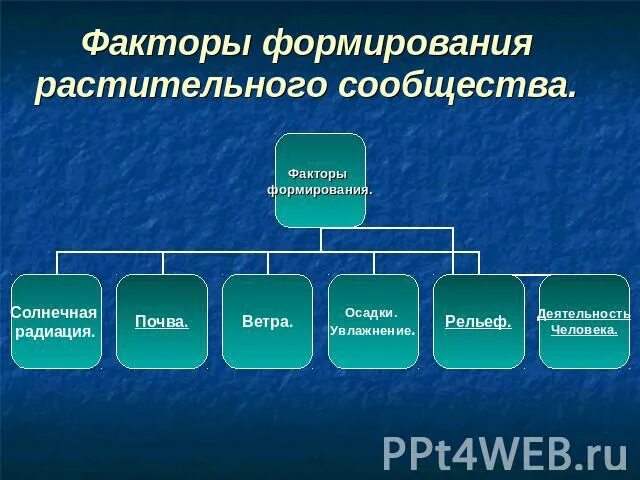 Факторы формирования растительного сообщества.

Факторы формирования.

Солнечная радиация.

Почва.

Ветра.

Осадки. Увлажнение.

Рельеф.

Деятельность Человека.

PPt4WEB.ru